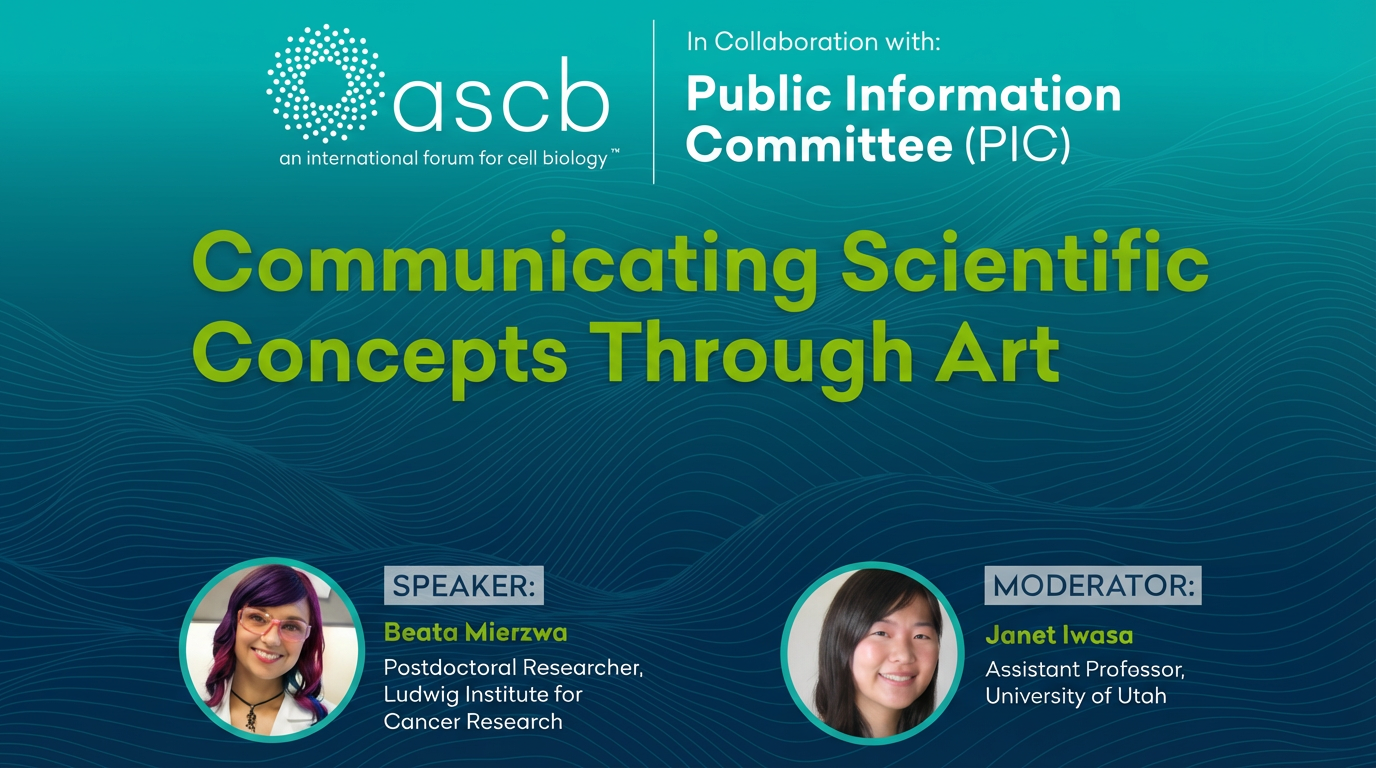 ascb
an international forum for cell biology™

In Collaboration with:
Public Information Committee (PIC)

Communicating Scientific Concepts Through Art

SPEAKER:
Beata Mierzwa
Postdoctoral Researcher, Ludwig Institute for Cancer Research

MODERATOR:
Janet Iwasa
Assistant Professor, University of Utah